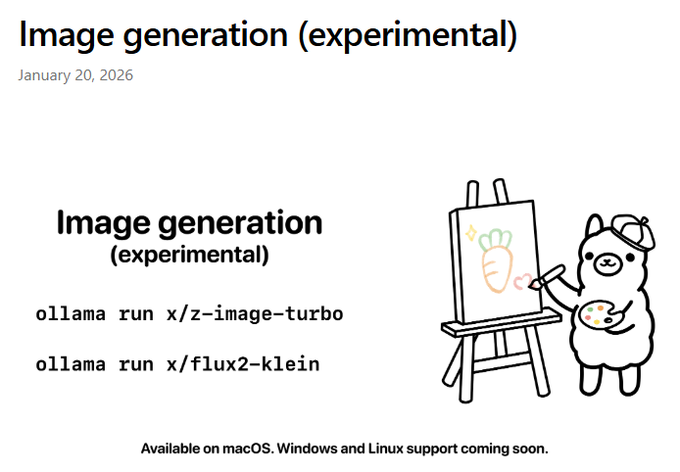 Image generation (experimental)

January 20, 2026

Image generation
(experimental)

ollama run x/z-image-turbo

ollama run x/flux2-klein

Available on macOS. Windows and Linux support coming soon.